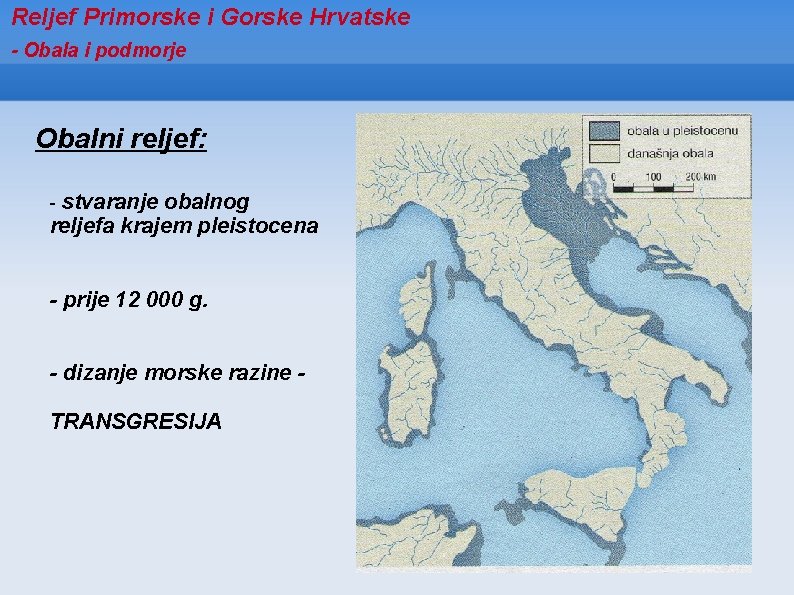 Reljef Primorske i Gorske Hrvatske
- Obala i podmorje

Obalni reljef:

- stvaranje obalnog reljefa krajem pleistocena

- prije 12 000 g.

- dizanje morske razine -

TRANSGRESIJA

obala u pleistocenu
današnja obala
0 100 200 km